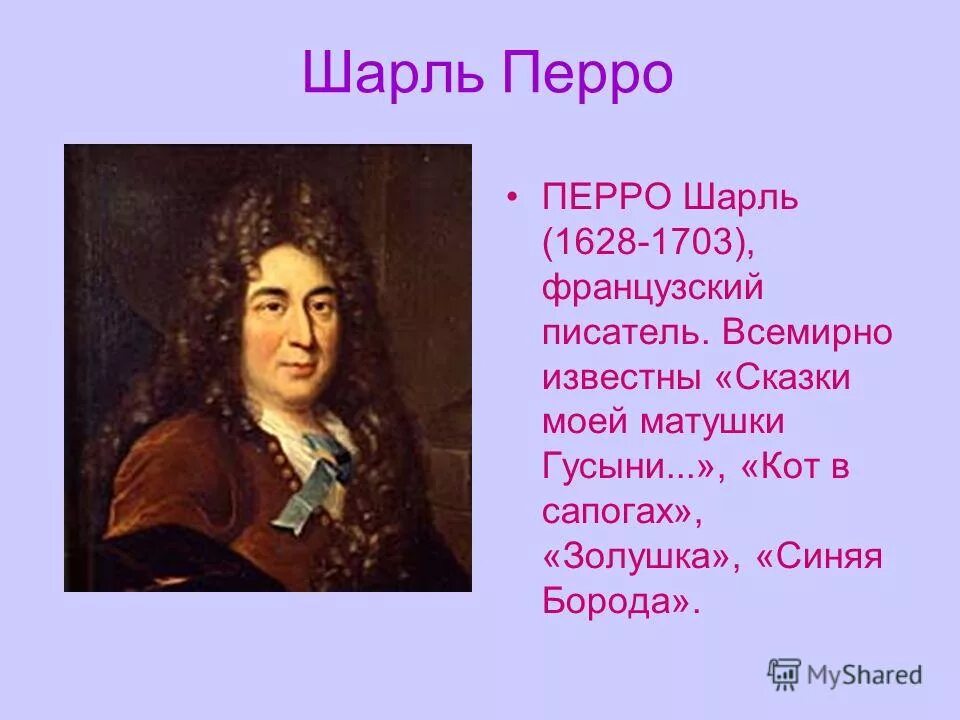 Шарль Перро

• ПЕРРО Шарль (1628-1703), французский писатель. Всемирно известны «Сказки моей матушки Гусыни...», «Кот в сапогах», «Золушка», «Синяя Борода».

MyShared